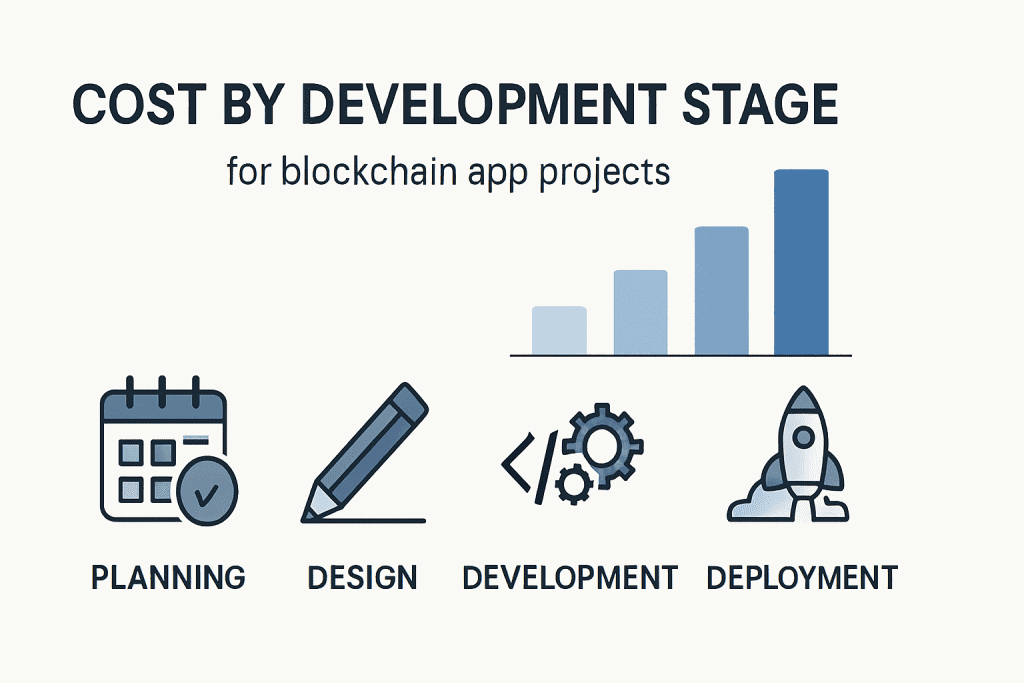 COST BY DEVELOPMENT STAGE

for blockchain app projects

PLANNING DESIGN DEVELOPMENT DEPLOYMENT